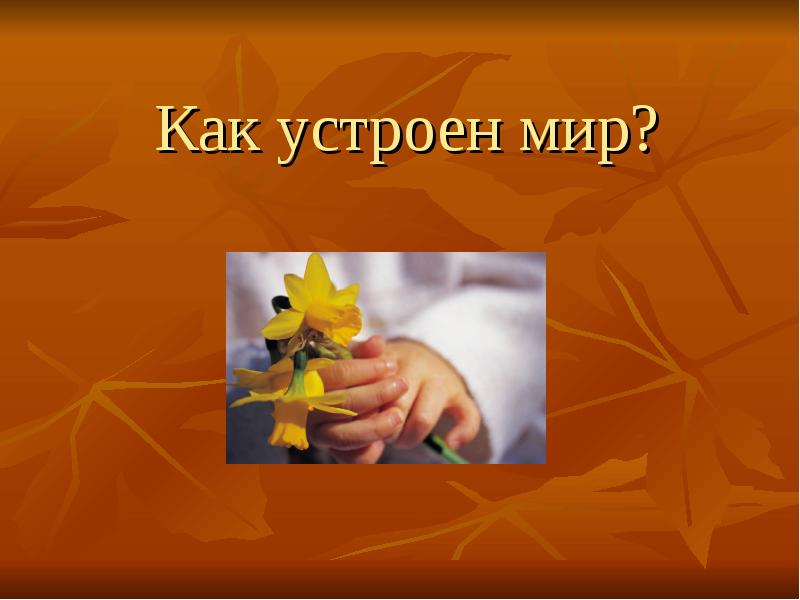 Как устроен мир?